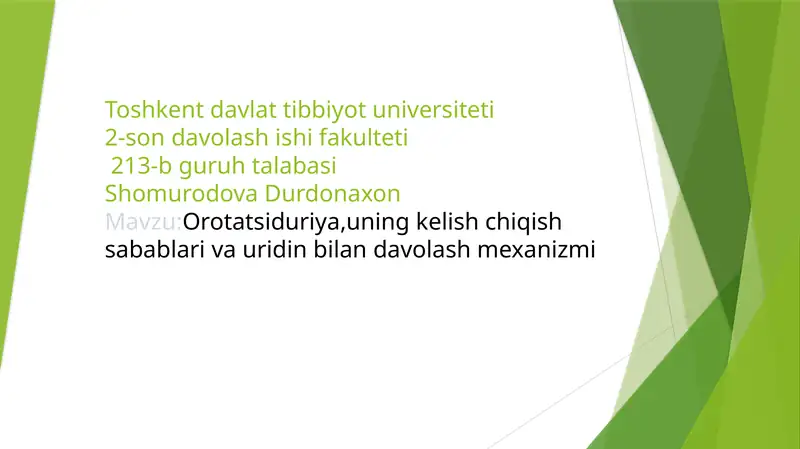 Toshkent davlat tibbiyot universiteti
2-son davolash ishi fakulteti
213-b guruh talabasi
Shomurodova Durdonaxon
Mavzu:Orotatsiduriya,uning kelish chiqish sabablari va uridin bilan davolash mexanizmi